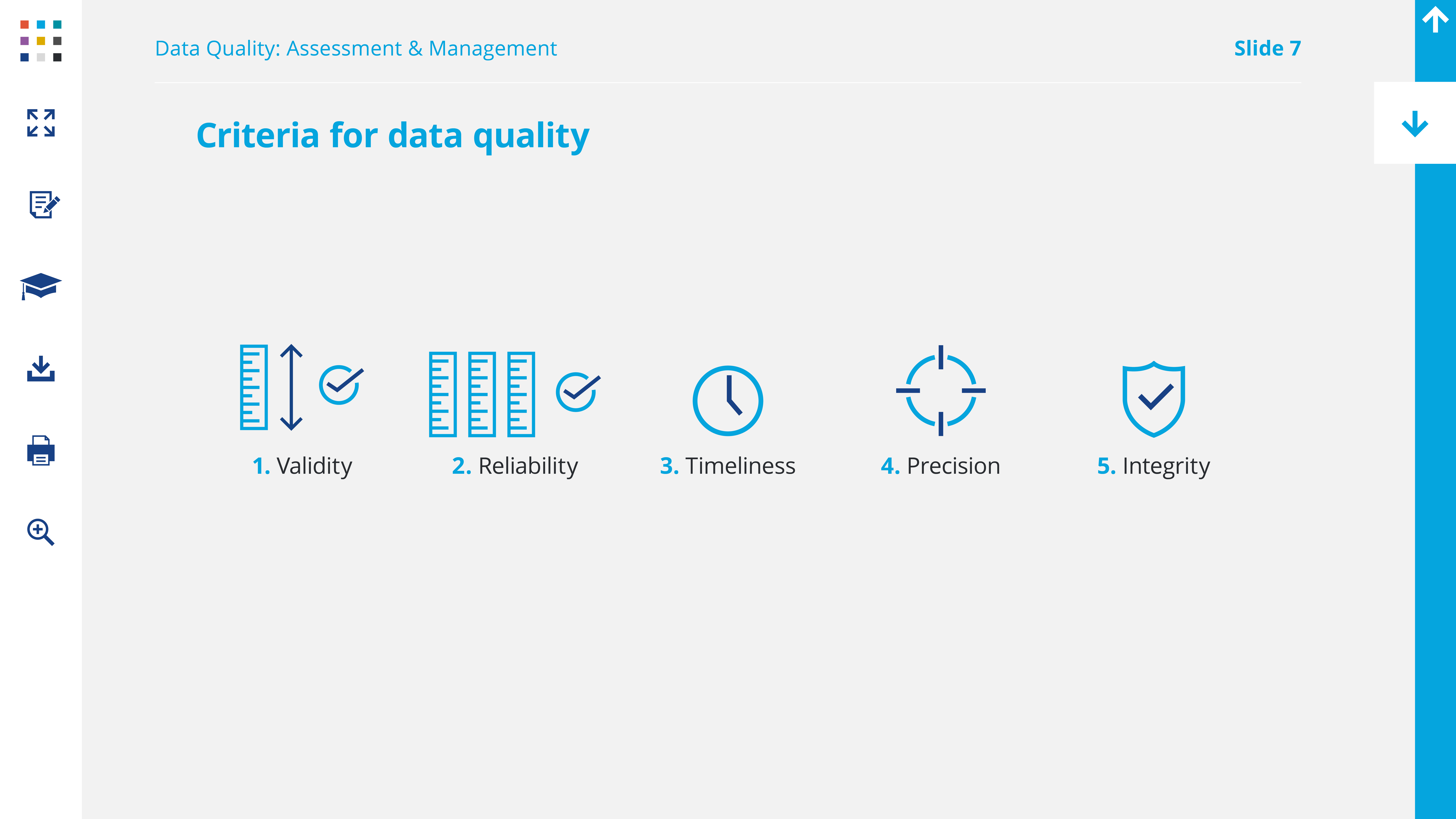 Data Quality: Assessment & Management

Slide 7

Criteria for data quality

1. Validity

2. Reliability

3. Timeliness

4. Precision

5. Integrity